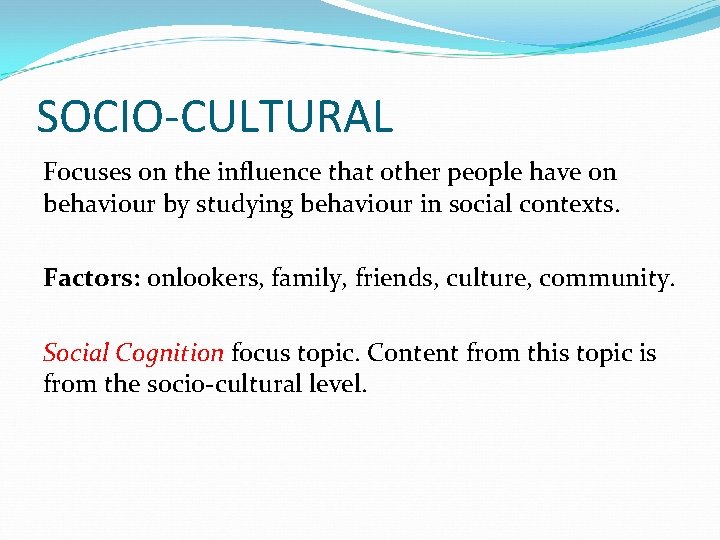 SOCIO-CULTURAL

Focuses on the influence that other people have on behaviour by studying behaviour in social contexts.

Factors: onlookers, family, friends, culture, community.

Social Cognition focus topic. Content from this topic is from the socio-cultural level.